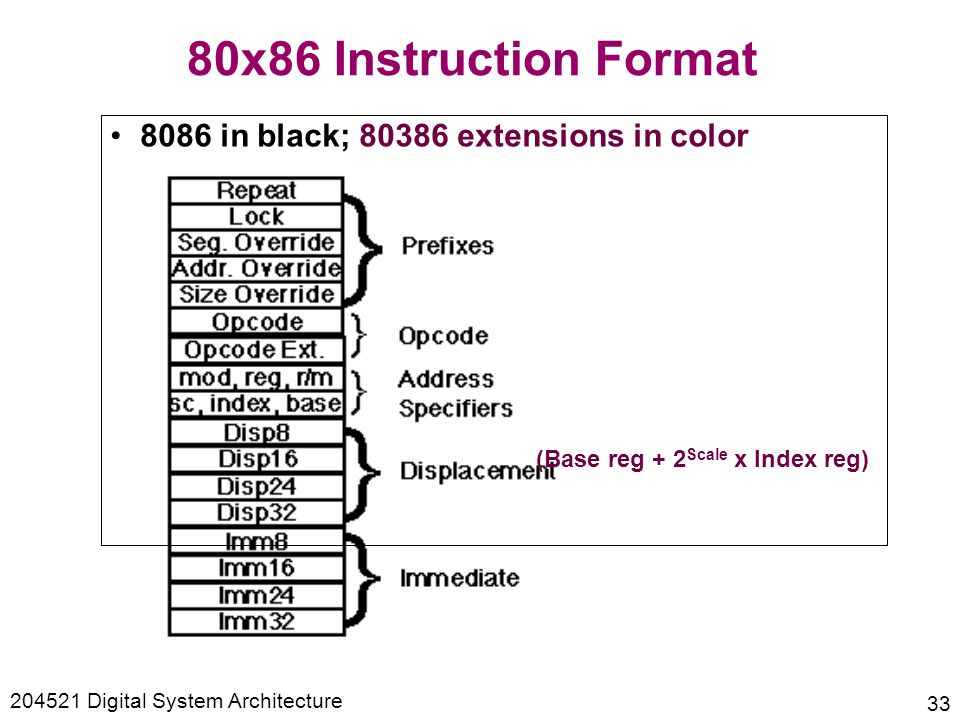 80x86 Instruction Format

• 8086 in black; 80386 extensions in color

Repeat
Lock
Seg. Override
Addr. Override
Size Override
Prefixes
Opcode
Opcode Ext.
Opcode
mod, reg, r/m
sc, index, base
Address Specifiers
Disp8
Disp16
Disp24
Disp32
Displacement
(Base reg + $2^{Scale}$ x Index reg)
Imm8
Imm16
Imm24
Imm32
Immediate

204521 Digital System Architecture

33